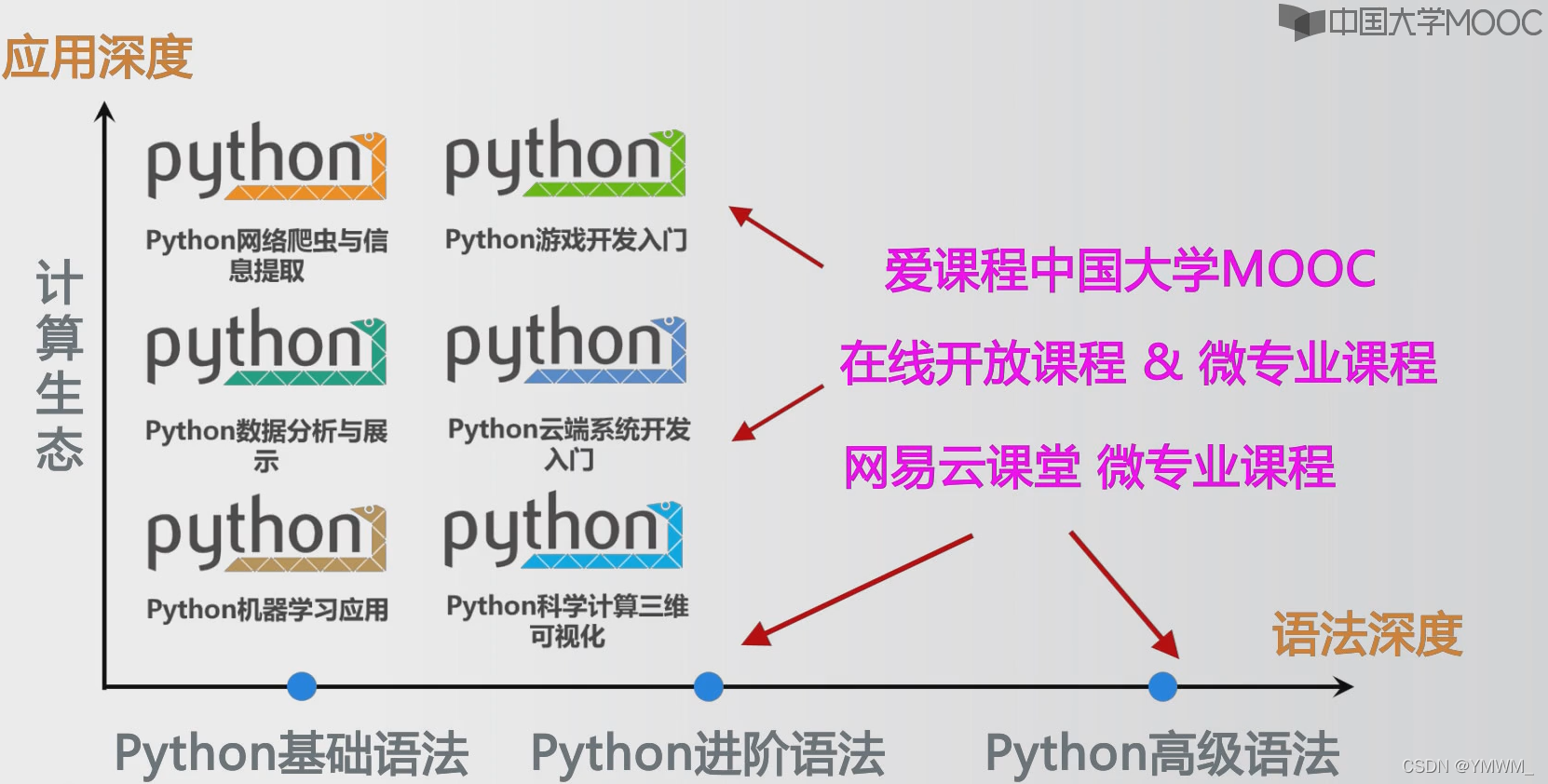 中国大学MOOC

应用深度

计算生态

python

Python网络爬虫与信息提取

python

Python游戏开发入门

python

Python数据分析与展示

python

Python云端系统开发入门

python

Python机器学习应用

python

Python科学计算三维可视化

爱课程中国大学MOOC

在线开放课程 & 微专业课程

网易云课堂 微专业课程

语法深度

Python基础语法

Python进阶语法

Python高级语法

CSDN @YMWM_